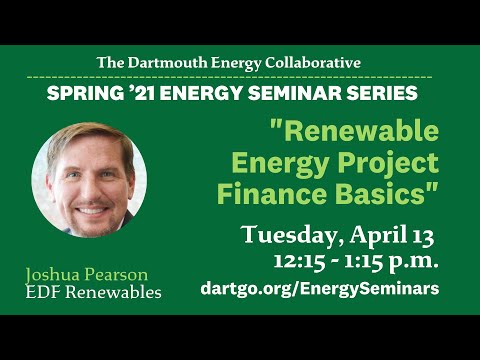 The Dartmouth Energy Collaborative

SPRING '21 ENERGY SEMINAR SERIES

"Renewable Energy Project Finance Basics"

Tuesday, April 13
12:15 - 1:15 p.m.
dartgo.org/EnergySeminars

Joshua Pearson
EDF Renewables